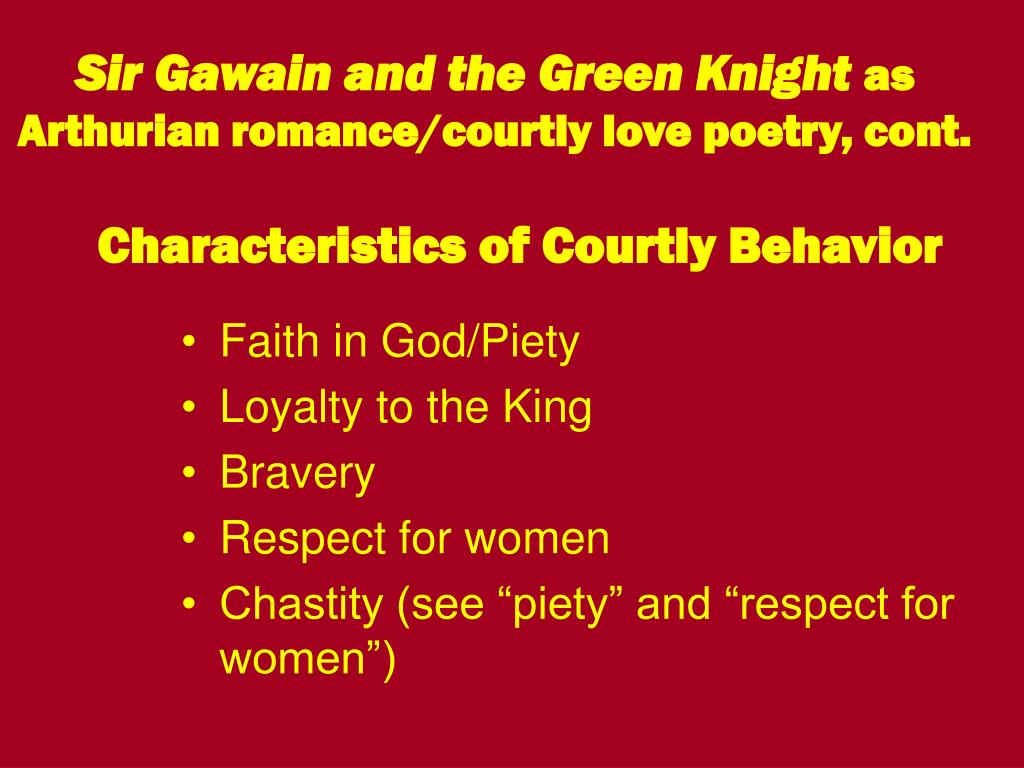 Sir Gawain and the Green Knight as Arthurian romance/courtly love poetry, cont.

Characteristics of Courtly Behavior

• Faith in God/Piety
• Loyalty to the King
• Bravery
• Respect for women
• Chastity (see “piety” and “respect for women”)